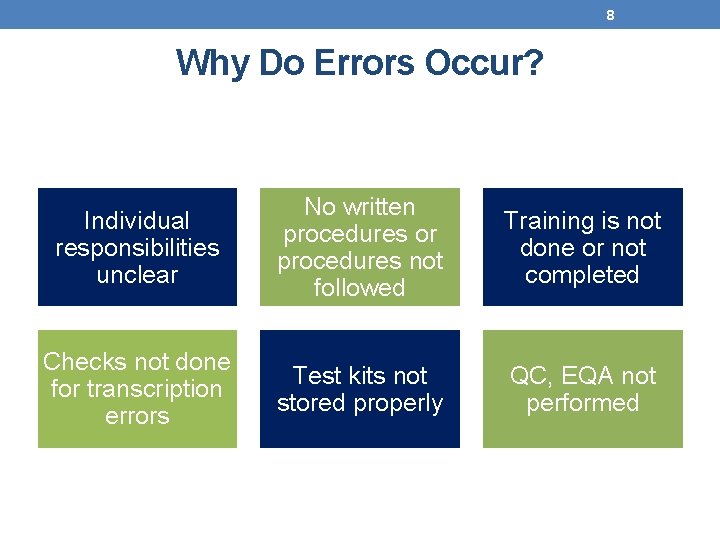 8

Why Do Errors Occur?

Individual responsibilities unclear

No written procedures or procedures not followed

Training is not done or not completed

Checks not done for transcription errors

Test kits not stored properly

QC, EQA not performed